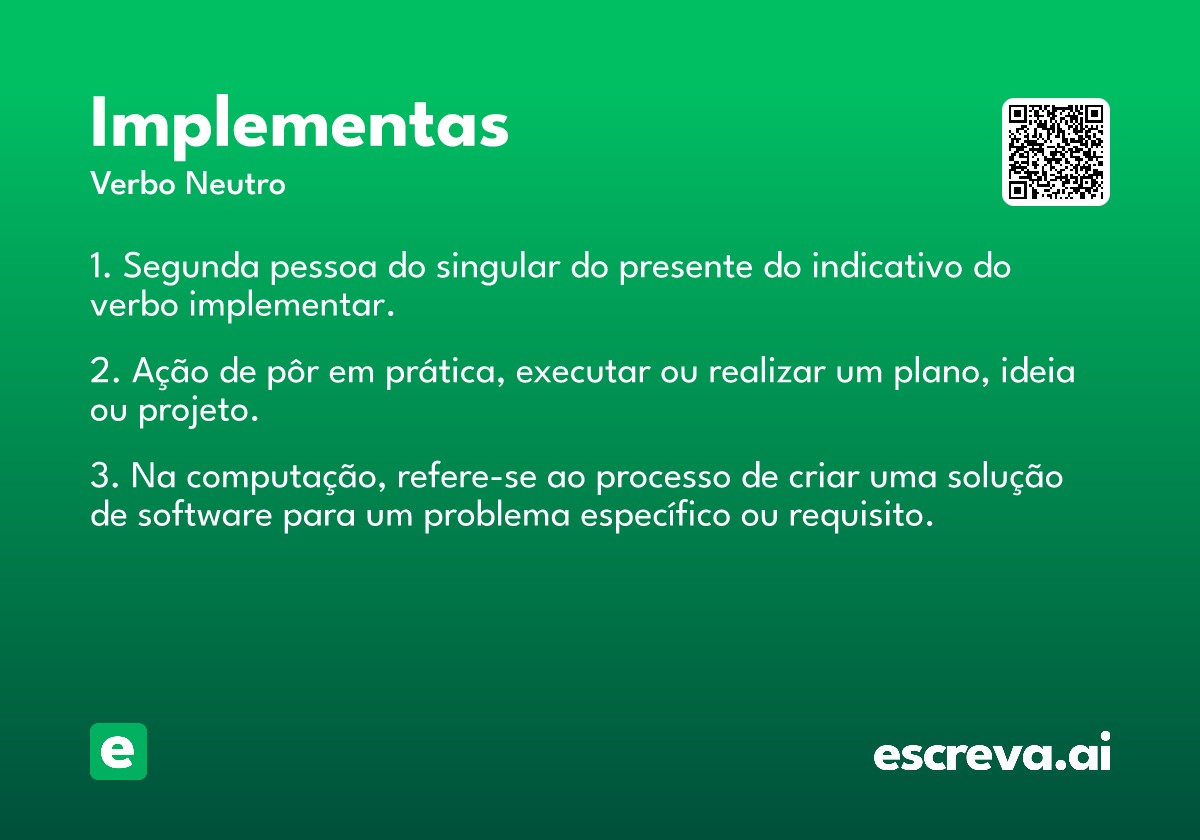 Implementas
Verbo Neutro

1. Segunda pessoa do singular do presente do indicativo do verbo implementar.

2. Ação de pôr em prática, executar ou realizar um plano, ideia ou projeto.

3. Na computação, refere-se ao processo de criar uma solução de software para um problema específico ou requisito.

e

escreva.ai